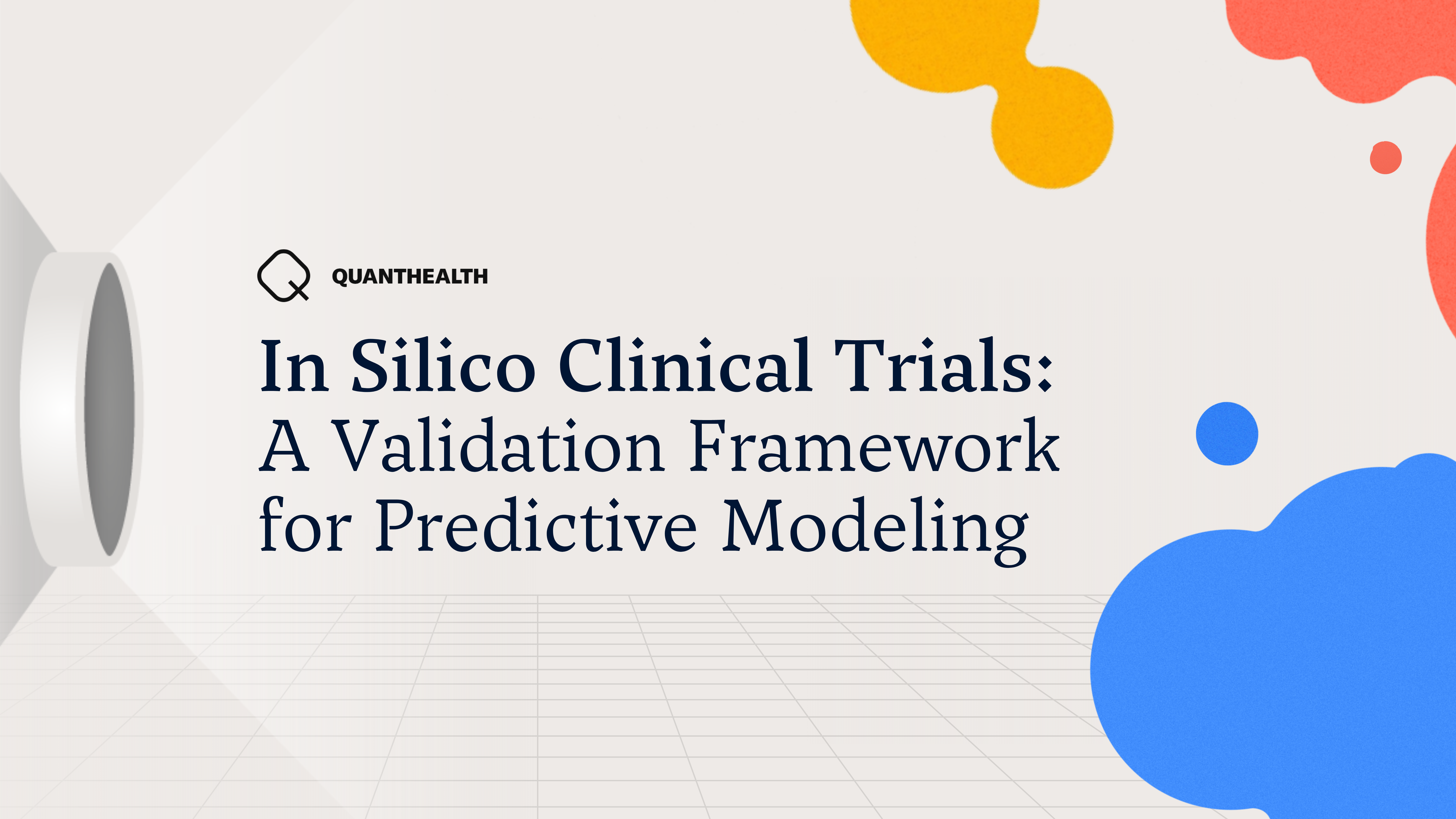 QUANTHEALTH

In Silico Clinical Trials: A Validation Framework for Predictive Modeling